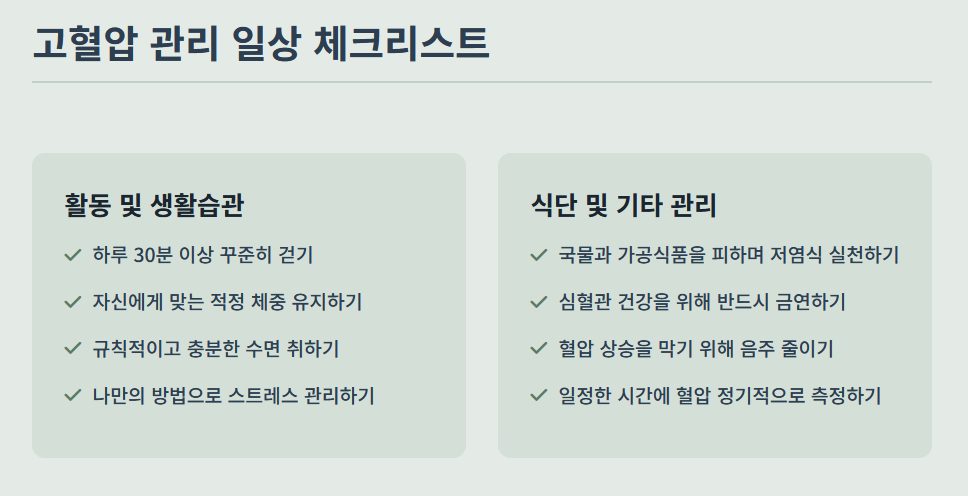 고혈압 관리 일상 체크리스트

활동 및 생활습관

✓ 하루 30분 이상 꾸준히 걷기

✓ 자신에게 맞는 적정 체중 유지하기

✓ 규칙적이고 충분한 수면 취하기

✓ 나만의 방법으로 스트레스 관리하기

식단 및 기타 관리

✓ 국물과 가공식품을 피하며 저염식 실천하기

✓ 심혈관 건강을 위해 반드시 금연하기

✓ 혈압 상승을 막기 위해 음주 줄이기

✓ 일정한 시간에 혈압 정기적으로 측정하기